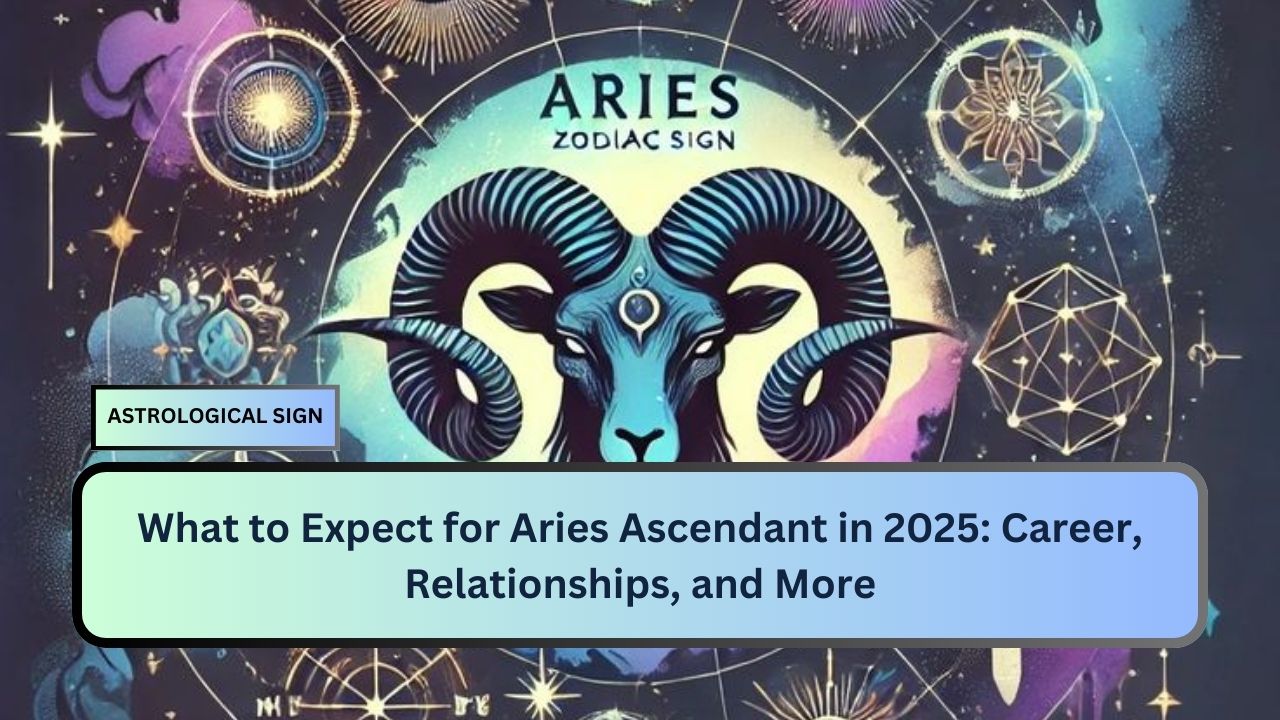 ARIES
ZODIAC SIGN

ASTROLOGICAL SIGN

What to Expect for Aries Ascendant in 2025: Career, Relationships, and More